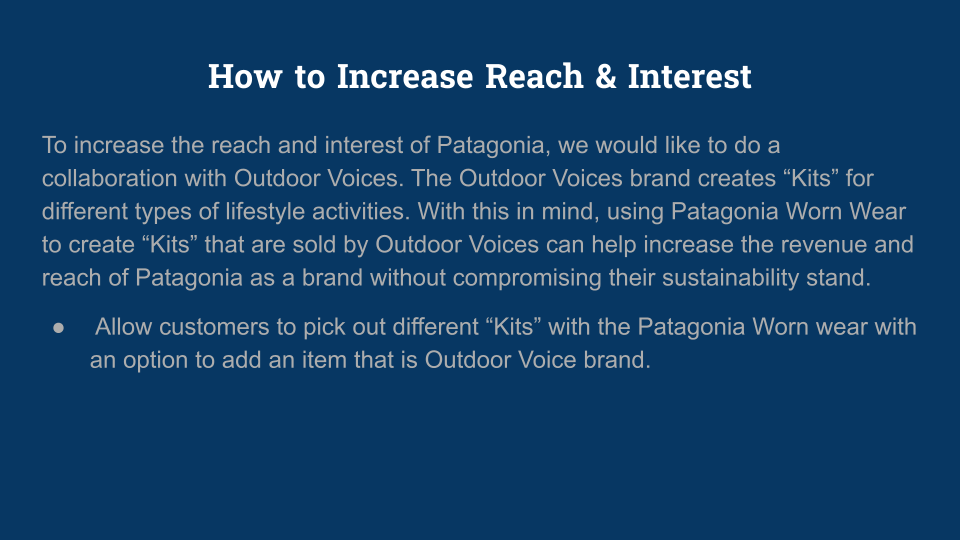 How to Increase Reach & Interest

To increase the reach and interest of Patagonia, we would like to do a collaboration with Outdoor Voices. The Outdoor Voices brand creates “Kits” for different types of lifestyle activities. With this in mind, using Patagonia Worn Wear to create “Kits” that are sold by Outdoor Voices can help increase the revenue and reach of Patagonia as a brand without compromising their sustainability stand.

● Allow customers to pick out different “Kits” with the Patagonia Worn wear with an option to add an item that is Outdoor Voice brand.